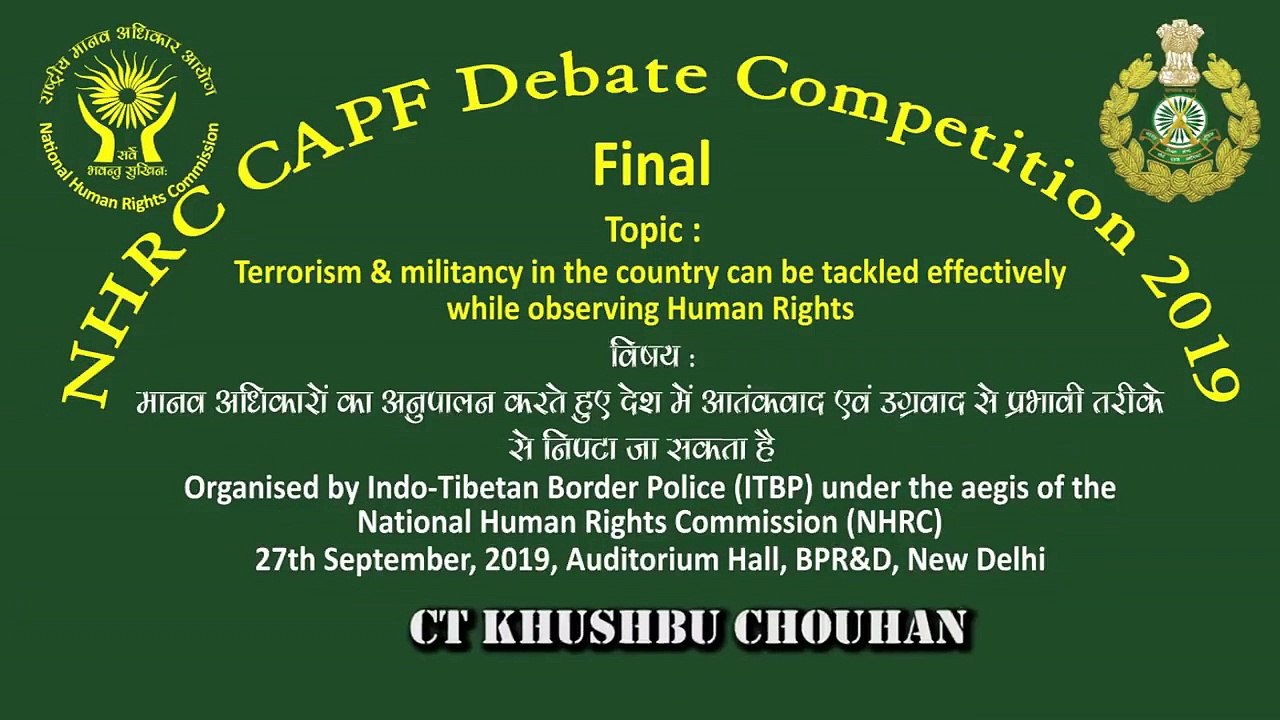 राष्ट्रीय मानव अधिकार आयोग
सर्वे भवन्तु सुखिनः
National Human Rights Commission

NHRC CAPF Debate Competition 2019

Final

Topic :
Terrorism & militancy in the country can be tackled effectively while observing Human Rights

विषय :
मानव अधिकारों का अनुपालन करते हुए देश में आतंकवाद एवं उग्रवाद से प्रभावी तरीके से निपटा जा सकता है

Organised by Indo-Tibetan Border Police (ITBP) under the aegis of the National Human Rights Commission (NHRC)
27th September, 2019, Auditorium Hall, BPR&D, New Delhi

CT KHUSHBU CHOUHAN